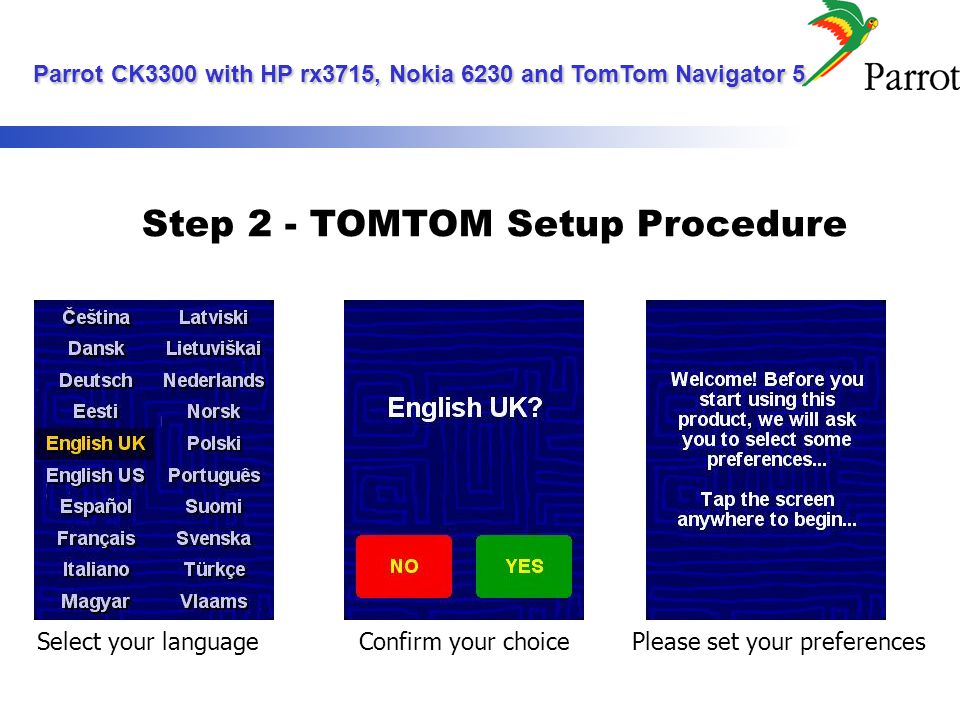 Parrot CK3300 with HP rx3715, Nokia 6230 and TomTom Navigator 5

Parrot

Step 2 - TOMTOM Setup Procedure

Čeština
Dansk
Deutsch
Eesti
English UK
English US
Español
Français
Italiano
Magyar

Latviski
Lietuviškai
Nederlands
Norsk
Polski
Português
Suomi
Svenska
Türkçe
Vlaams

Select your language

English UK?

NO

YES

Confirm your choice

Welcome! Before you start using this product, we will ask you to select some preferences...

Tap the screen anywhere to begin...

Please set your preferences